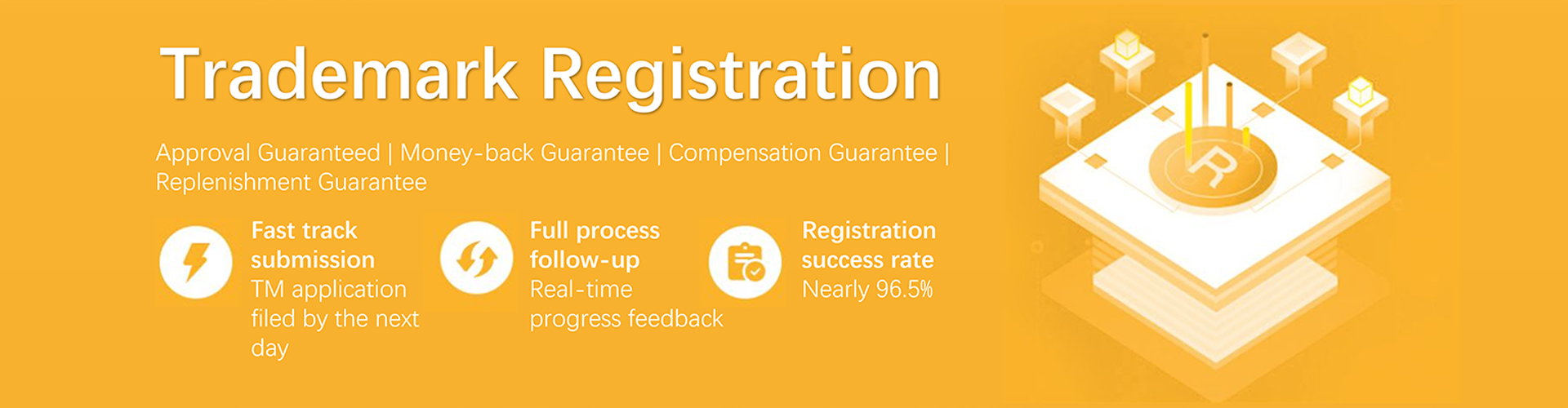 Trademark Registration

Approval Guaranteed | Money-back Guarantee | Compensation Guarantee | Replenishment Guarantee

Fast track submission
TM application filed by the next day

Full process follow-up
Real-time progress feedback

Registration success rate
Nearly 96.5%

R